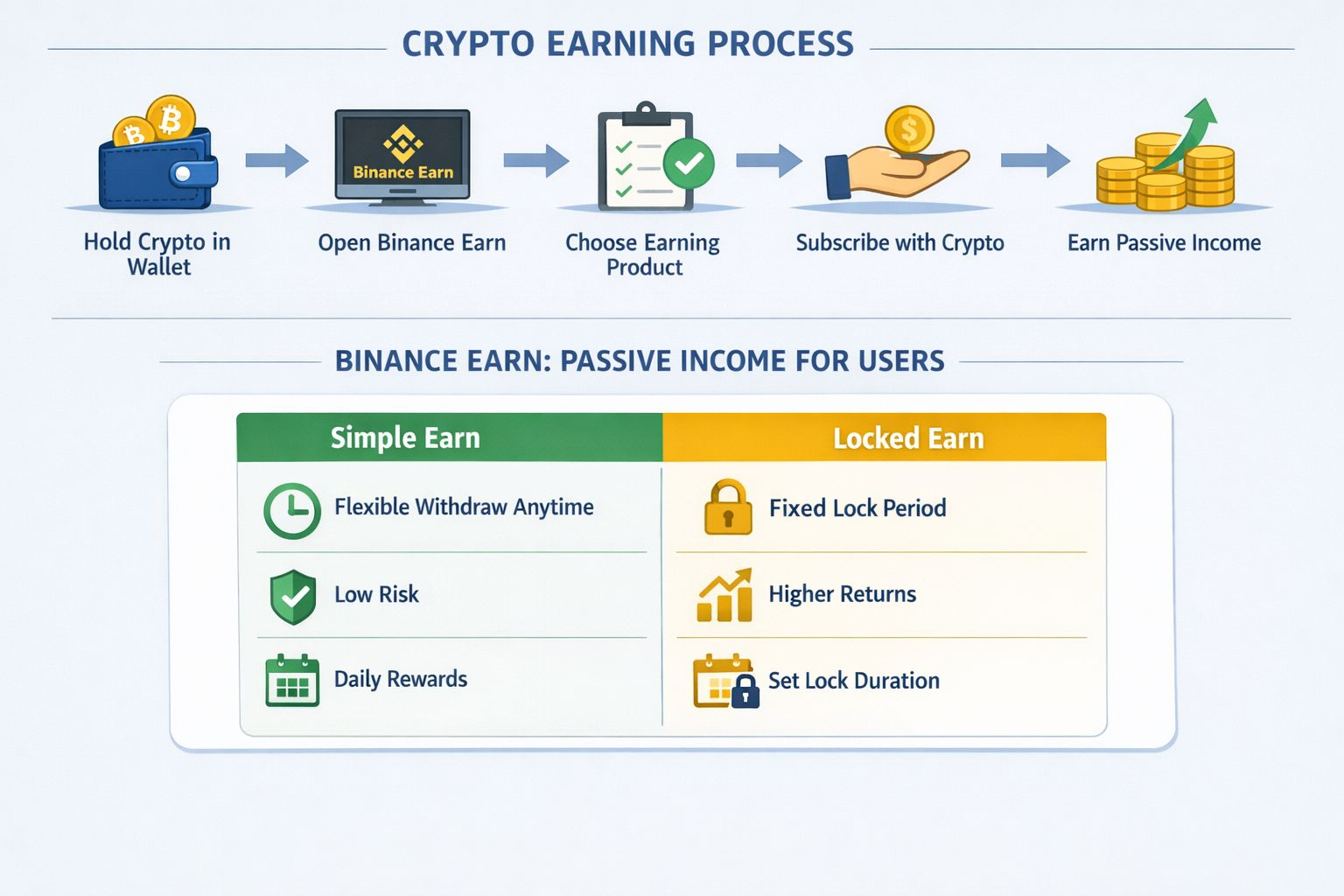 CRYPTO EARNING PROCESS

Binance Earn

Hold Crypto in Wallet

Open Binance Earn

Choose Earning Product

Subscribe with Crypto

Earn Passive Income

BINANCE EARN: PASSIVE INCOME FOR USERS

| Simple Earn | Locked Earn |
|---|---|
| Flexible Withdraw Anytime | Fixed Lock Period |
| Low Risk | Higher Returns |
| Daily Rewards | Set Lock Duration |